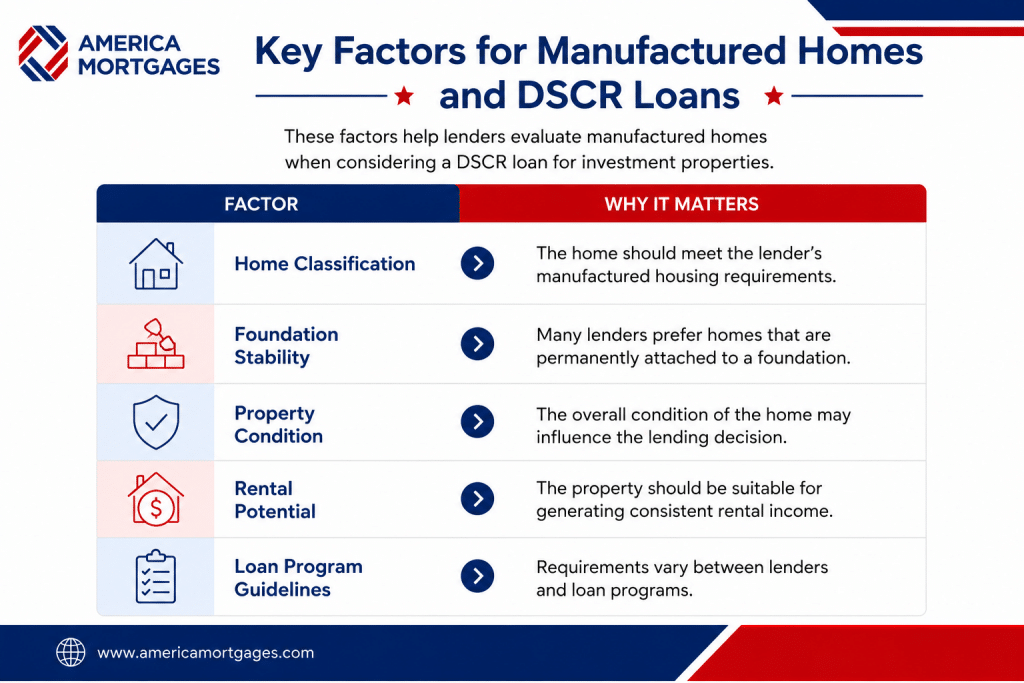 AMERICA MORTGAGES

Key Factors for Manufactured Homes and DSCR Loans

These factors help lenders evaluate manufactured homes when considering a DSCR loan for investment properties.

| FACTOR | WHY IT MATTERS |
|---|---|
| Home Classification | The home should meet the lender's manufactured housing requirements. |
| Foundation Stability | Many lenders prefer homes that are permanently attached to a foundation. |
| Property Condition | The overall condition of the home may influence the lending decision. |
| Rental Potential | The property should be suitable for generating consistent rental income. |
| Loan Program Guidelines | Requirements vary between lenders and loan programs. |

www.americamortgages.com